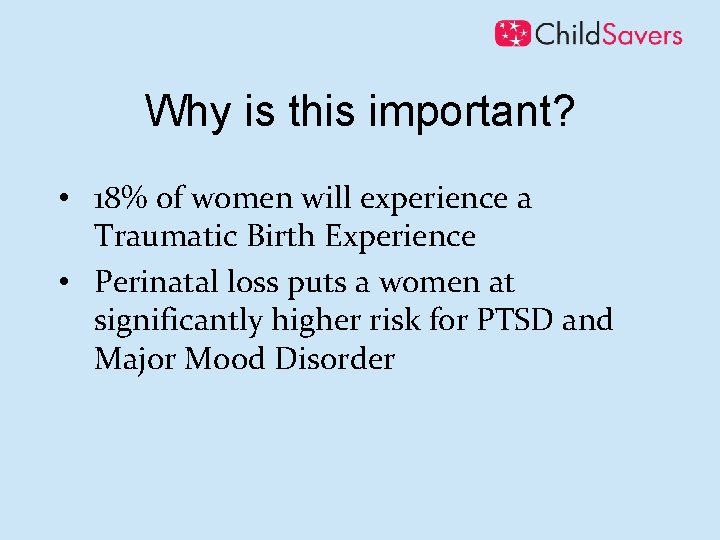 ChildSavers

Why is this important?

• 18% of women will experience a Traumatic Birth Experience
• Perinatal loss puts a women at significantly higher risk for PTSD and Major Mood Disorder